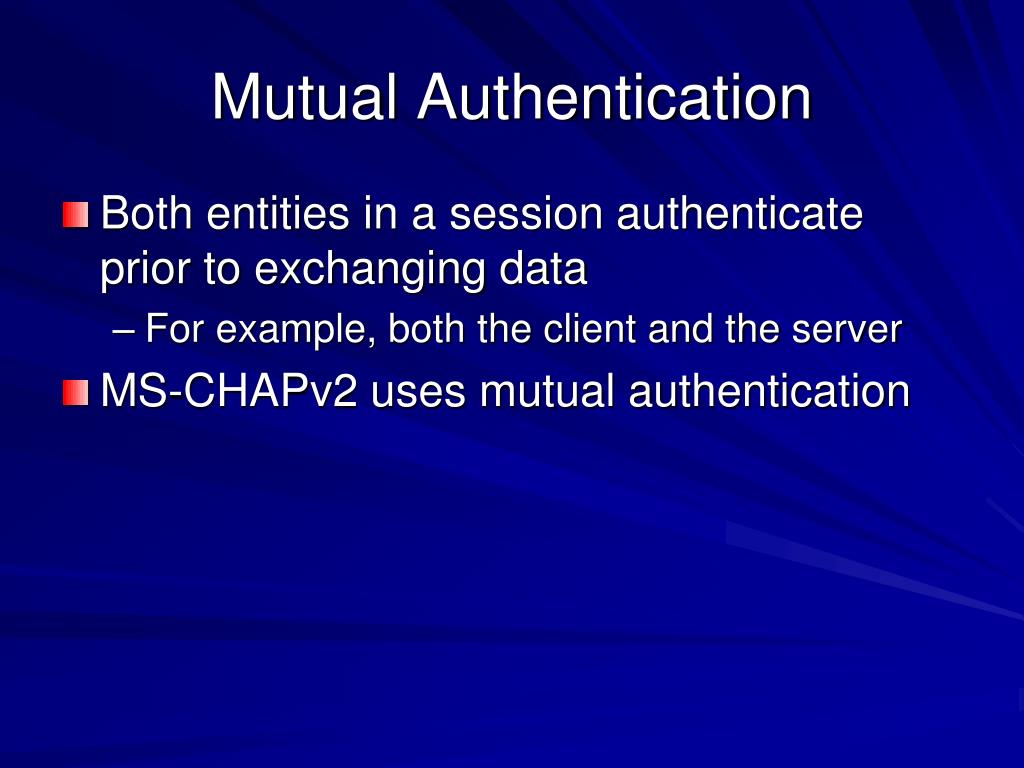 Mutual Authentication

Both entities in a session authenticate prior to exchanging data

– For example, both the client and the server

MS-CHAPv2 uses mutual authentication